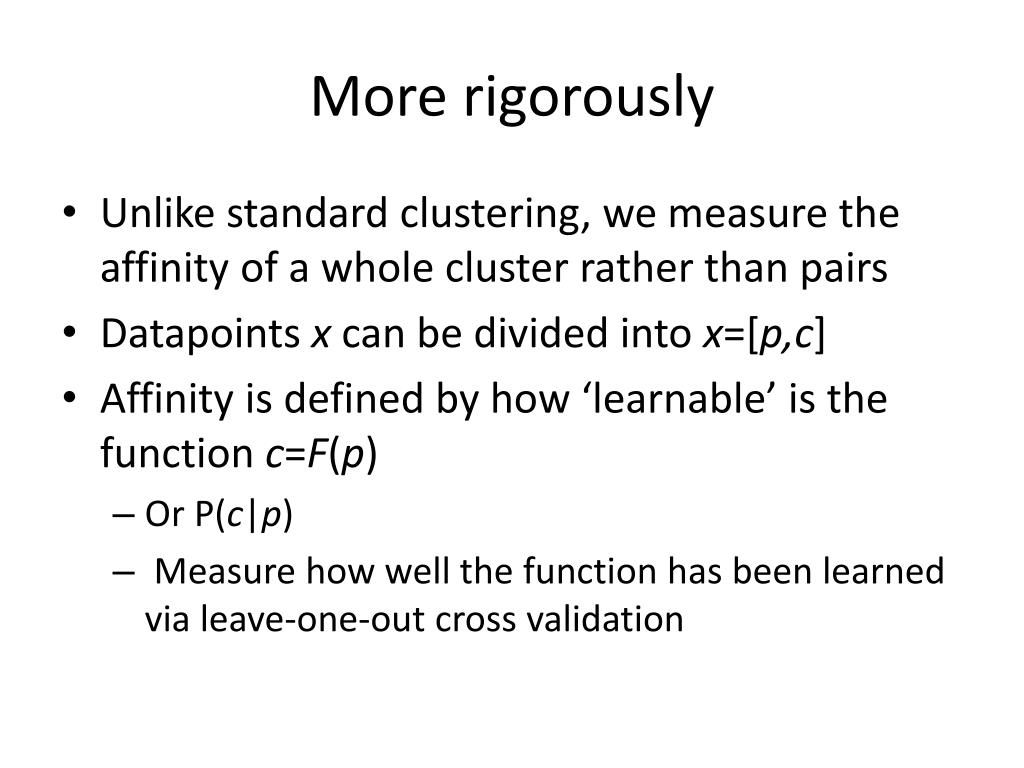 More rigorously

• Unlike standard clustering, we measure the affinity of a whole cluster rather than pairs
• Datapoints $x$ can be divided into $x=[p,c]$
• Affinity is defined by how ‘learnable’ is the function $c=F(p)$
– Or $P(c|p)$
– Measure how well the function has been learned via leave-one-out cross validation